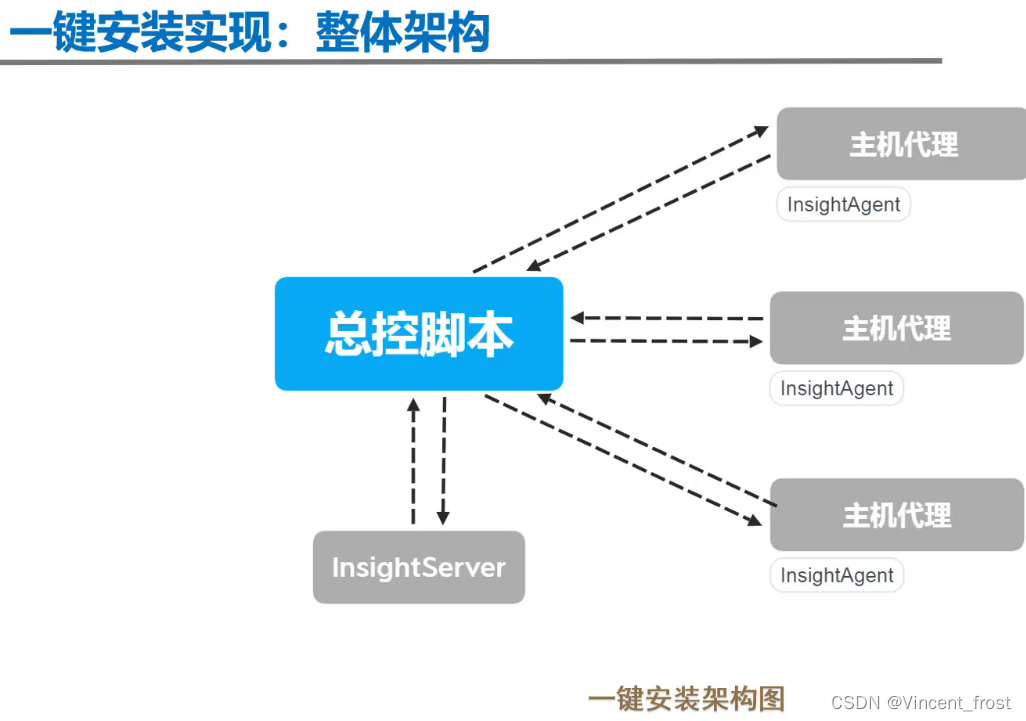 一键安装实现：整体架构

主机代理
InsightAgent

总控脚本

主机代理
InsightAgent

主机代理
InsightAgent

InsightServer

一键安装架构图

CSDN @Vincent_frost